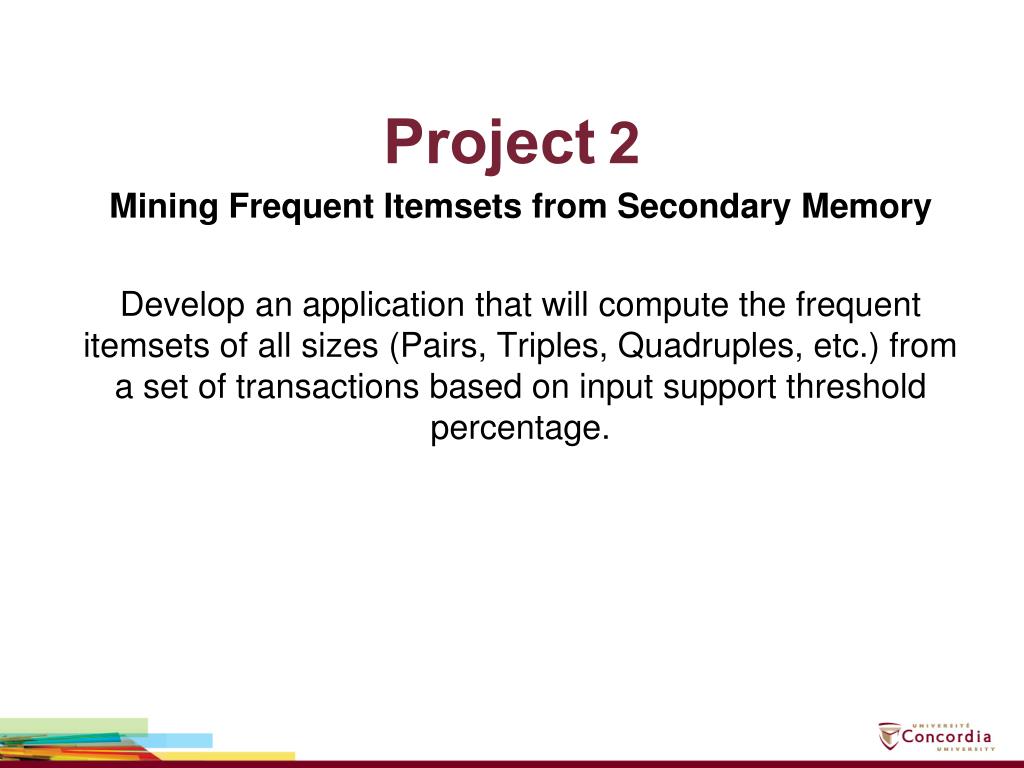 Project 2

Mining Frequent Itemsets from Secondary Memory

Develop an application that will compute the frequent itemsets of all sizes (Pairs, Triples, Quadruples, etc.) from a set of transactions based on input support threshold percentage.

UNIVERSITÉ
Concordia
UNIVERSITY